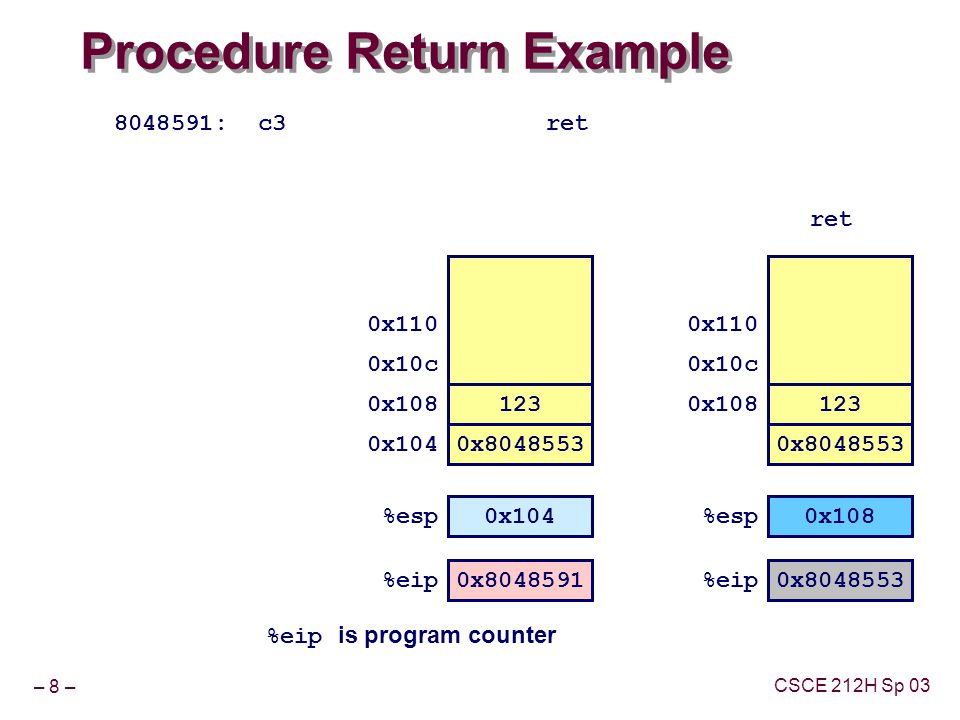 Procedure Return Example

8048591: c3 ret

ret

0x110
0x10c
0x108 123
0x104 0x8048553

%esp 0x104

%eip 0x8048591

0x110
0x10c
0x108 123
0x8048553

%esp 0x108

%eip 0x8048553

%eip is program counter

– 8 –

CSCE 212H Sp 03